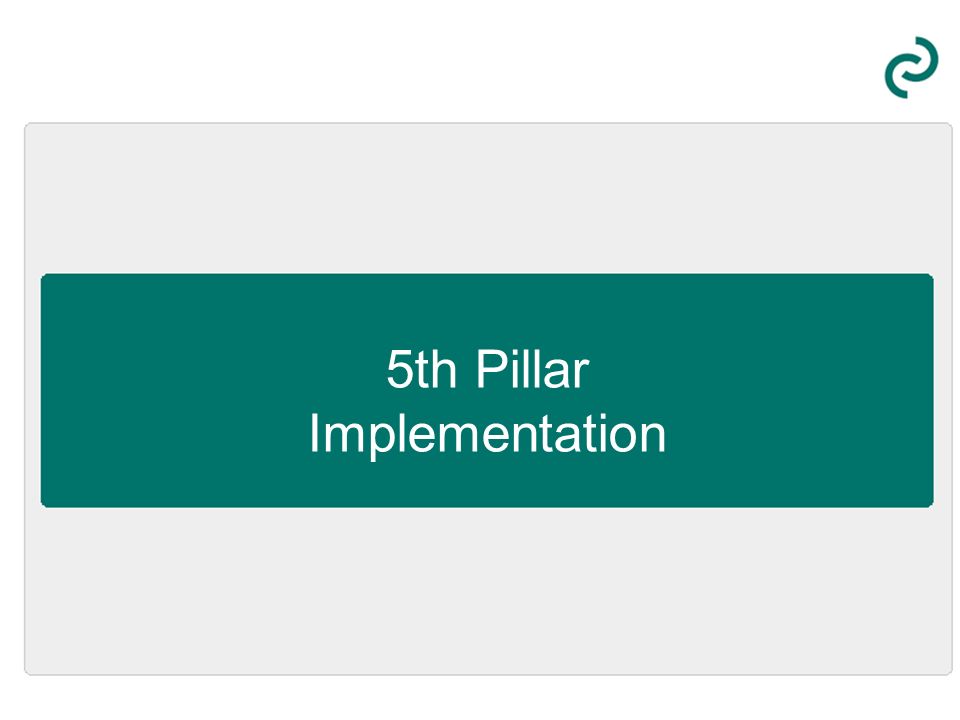 5th Pillar
Implementation